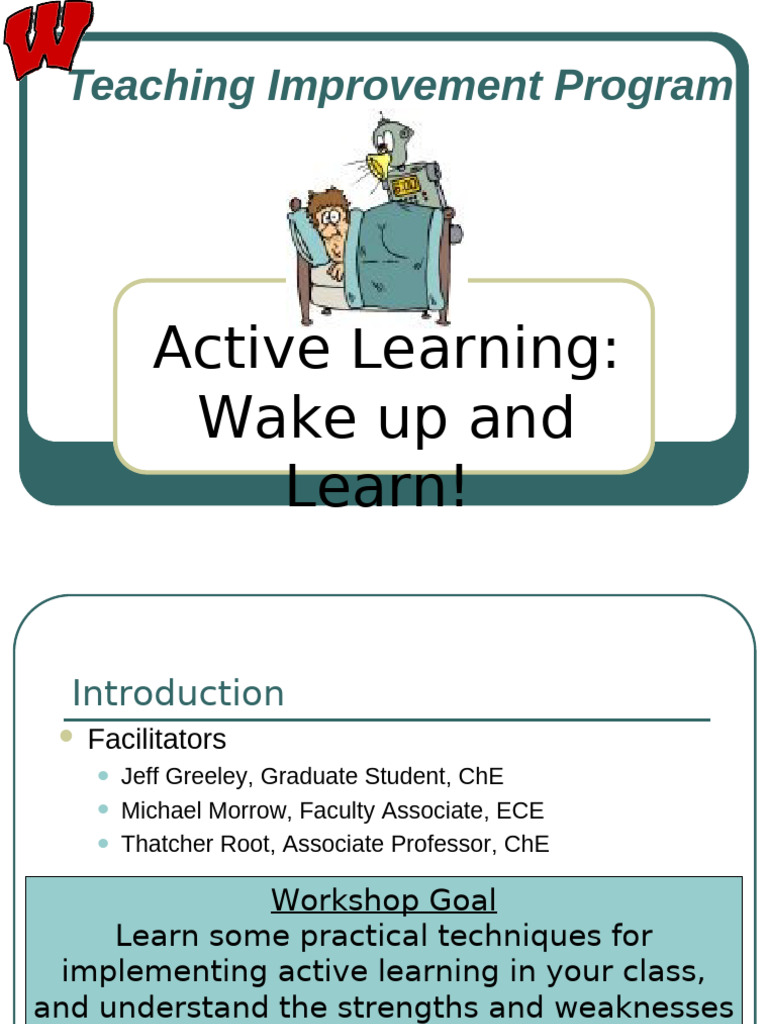 W

Teaching Improvement Program

Active Learning: Wake up and Learn!

Introduction

Facilitators
Jeff Greeley, Graduate Student, ChE
Michael Morrow, Faculty Associate, ECE
Thatcher Root, Associate Professor, ChE

Workshop Goal
Learn some practical techniques for implementing active learning in your class, and understand the strengths and weaknesses